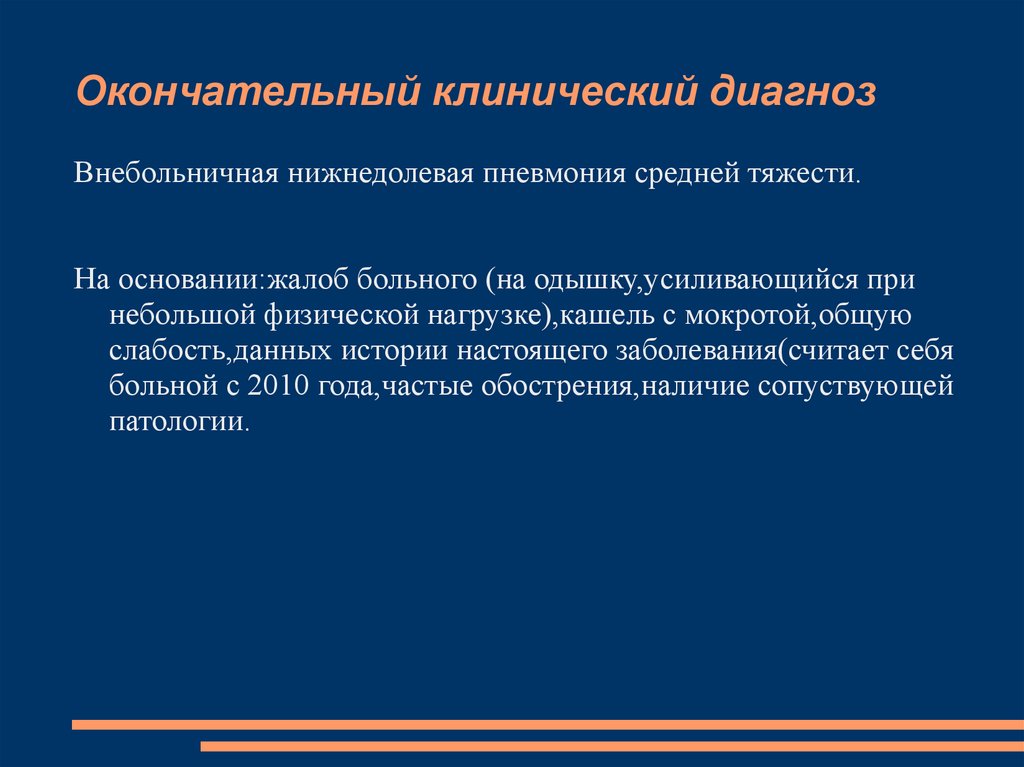 Окончательный клинический диагноз

Внебольничная нижнедолевая пневмония средней тяжести.

На основании:жалоб больного (на одышку,усиливающийся при небольшой физической нагрузке),кашель с мокротой,общую слабость,данных истории настоящего заболевания(считает себя больной с 2010 года,частые обострения,наличие сопуствующей патологии.